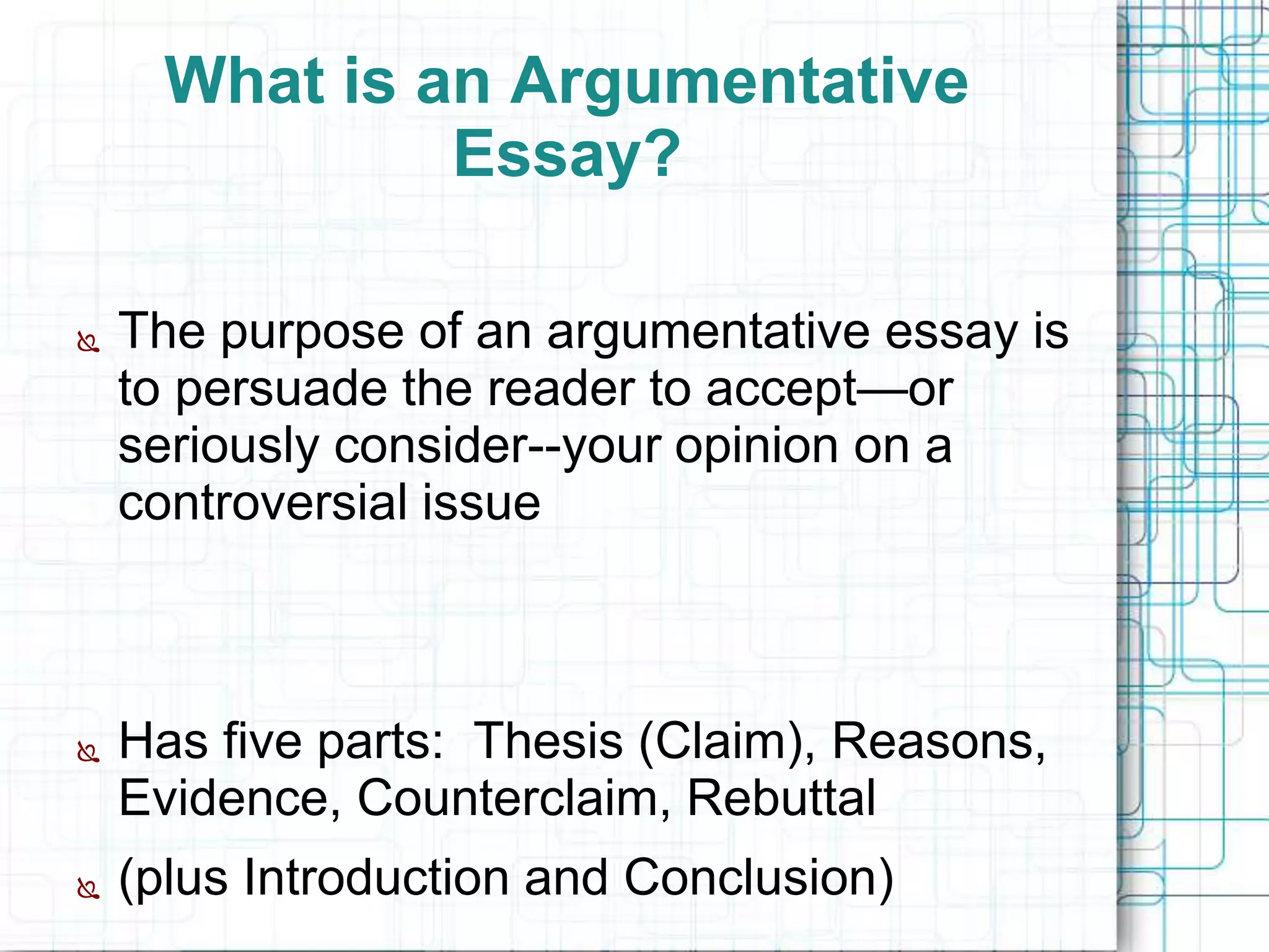 What is an Argumentative Essay?

The purpose of an argumentative essay is to persuade the reader to accept—or seriously consider--your opinion on a controversial issue

Has five parts:  Thesis (Claim), Reasons, Evidence, Counterclaim, Rebuttal

(plus Introduction and Conclusion)